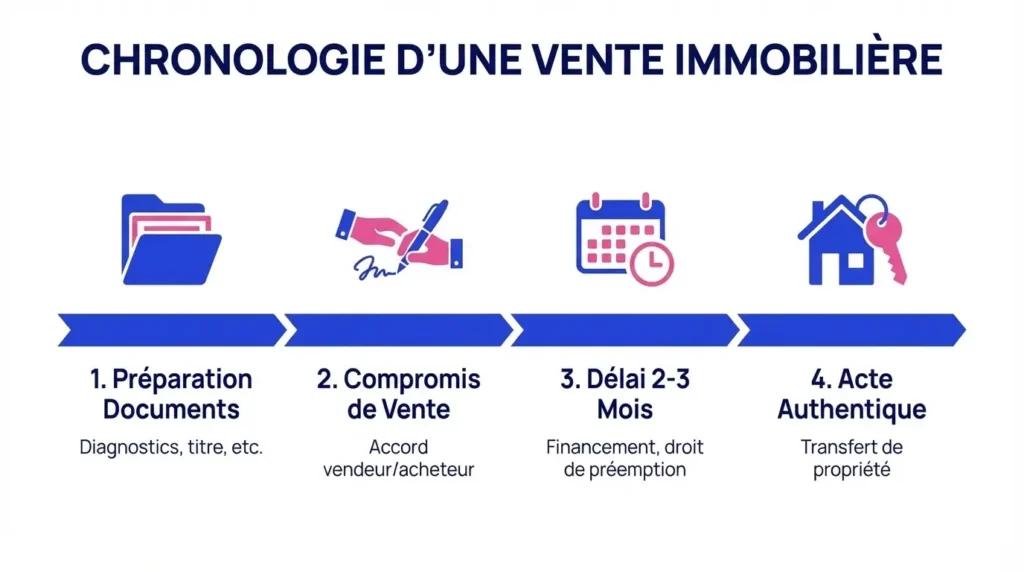 CHRONOLOGIE D'UNE VENTE IMMOBILIÈRE

1. Préparation Documents

Diagnostics, titre, etc.

2. Compromis de Vente

Accord vendeur/acheteur

3. Délai 2-3 Mois

Financement, droit de préemption

4. Acte Authentique

Transfert de propriété